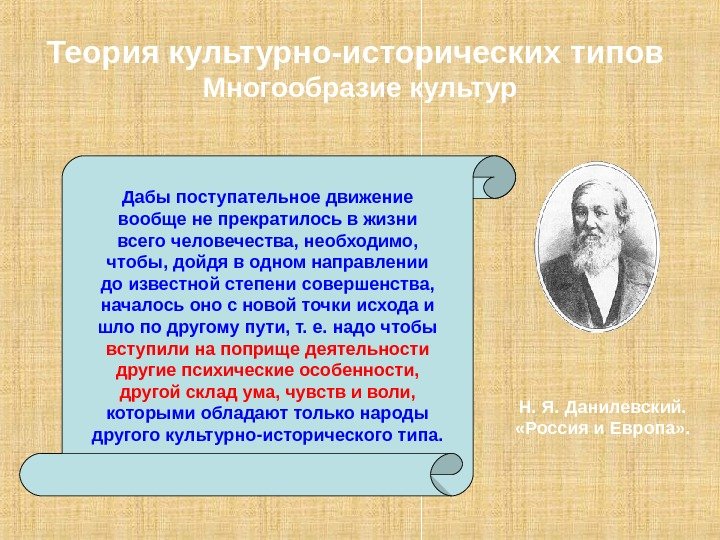 Теория культурно-исторических типов
Многообразие культур

Дабы поступательное движение вообще не прекратилось в жизни всего человечества, необходимо, чтобы, дойдя в одном направлении до известной степени совершенства, началось оно с новой точки исхода и шло по другому пути, т. е. надо чтобы вступили на поприще деятельности другие психические особенности, другой склад ума, чувств и воли, которыми обладают только народы другого культурно-исторического типа.

Н. Я. Данилевский.
«Россия и Европа».